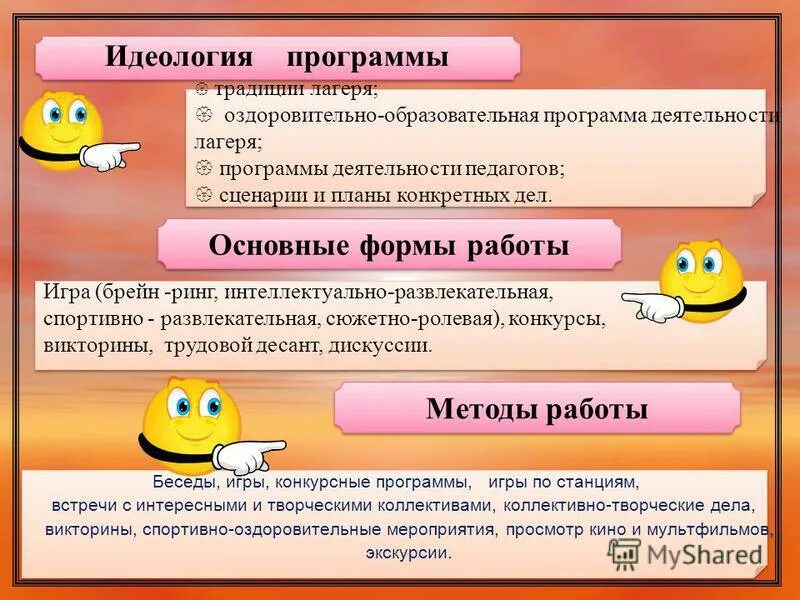 Идеология программы

традиции лагеря;
оздоровительно-образовательная программа деятельности лагеря;
программы деятельности педагогов;
сценарии и планы конкретных дел.

Основные формы работы

Игра (брейн -ринг, интеллектуально-развлекательная, спортивно - развлекательная, сюжетно-ролевая), конкурсы, викторины, трудовой десант, дискуссии.

Методы работы

Беседы, игры, конкурсные программы, игры по станциям, встречи с интересными и творческими коллективами, коллективно-творческие дела, викторины, спортивно-оздоровительные мероприятия, просмотр кино и мультфильмов, экскурсии.

MyShared